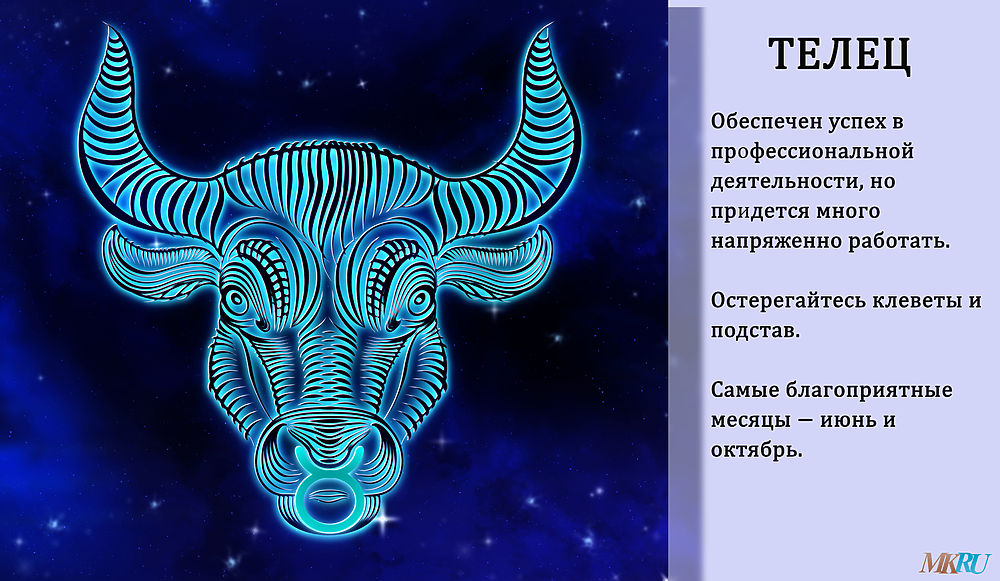 ТЕЛЕЦ

Обеспечен успех в профессиональной деятельности, но придется много напряженно работать.

Остерегайтесь клеветы и подстав.

Самые благоприятные месяцы — июнь и октябрь.

MKRU